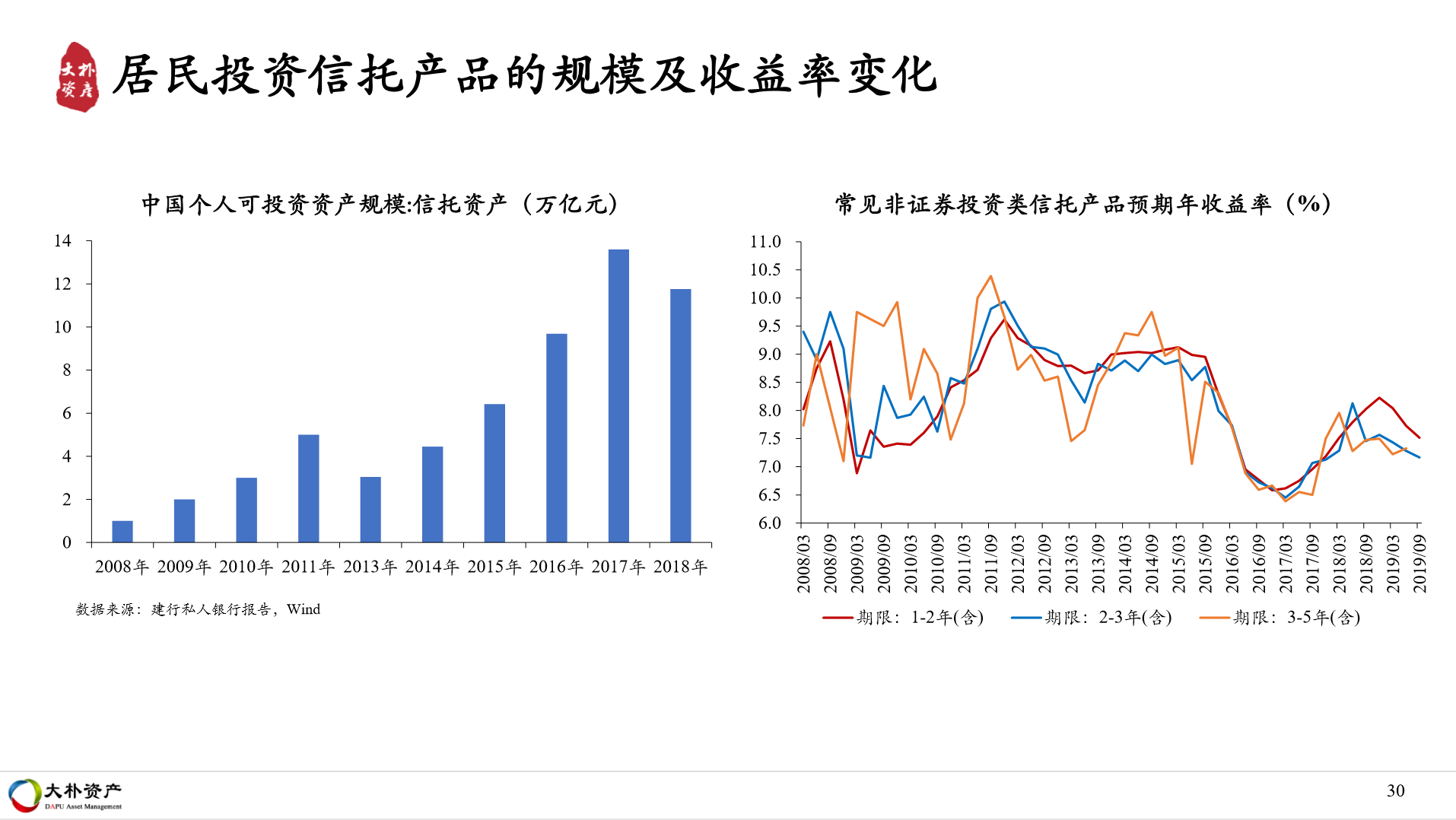 大朴资产

居民投资信托产品的规模及收益率变化

中国个人可投资资产规模:信托资产（万亿元）

14
12
10
8
6
4
2
0

2008年 2009年 2010年 2011年 2013年 2014年 2015年 2016年 2017年 2018年

数据来源：建行私人银行报告，Wind

常见非证券投资类信托产品预期年收益率（%）

11.0
10.5
10.0
9.5
9.0
8.5
8.0
7.5
7.0
6.5
6.0

2008/03 2008/09 2009/03 2009/09 2010/03 2010/09 2011/03 2011/09 2012/03 2012/09 2013/03 2013/09 2014/03 2014/09 2015/03 2015/09 2016/03 2016/09 2017/03 2017/09 2018/03 2018/09 2019/03 2019/09

期限：1-2年(含)　期限：2-3年(含)　期限：3-5年(含)

大朴资产
DAPU Asset Management

30